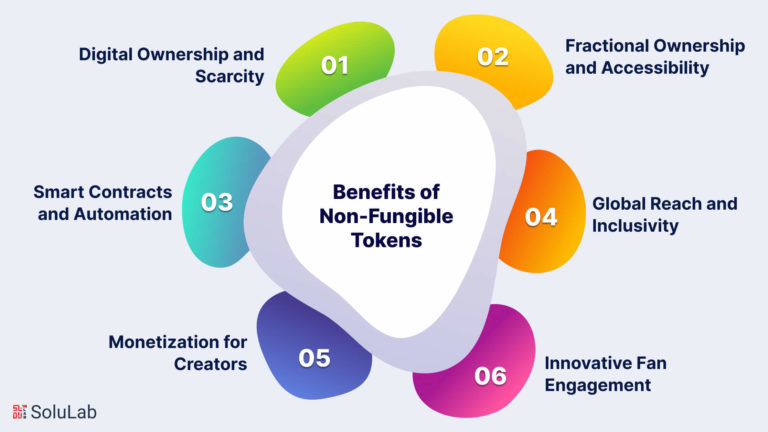 Benefits of Non-Fungible Tokens

01
Digital Ownership and Scarcity

02
Fractional Ownership and Accessibility

03
Smart Contracts and Automation

04
Global Reach and Inclusivity

05
Monetization for Creators

06
Innovative Fan Engagement

SoluLab